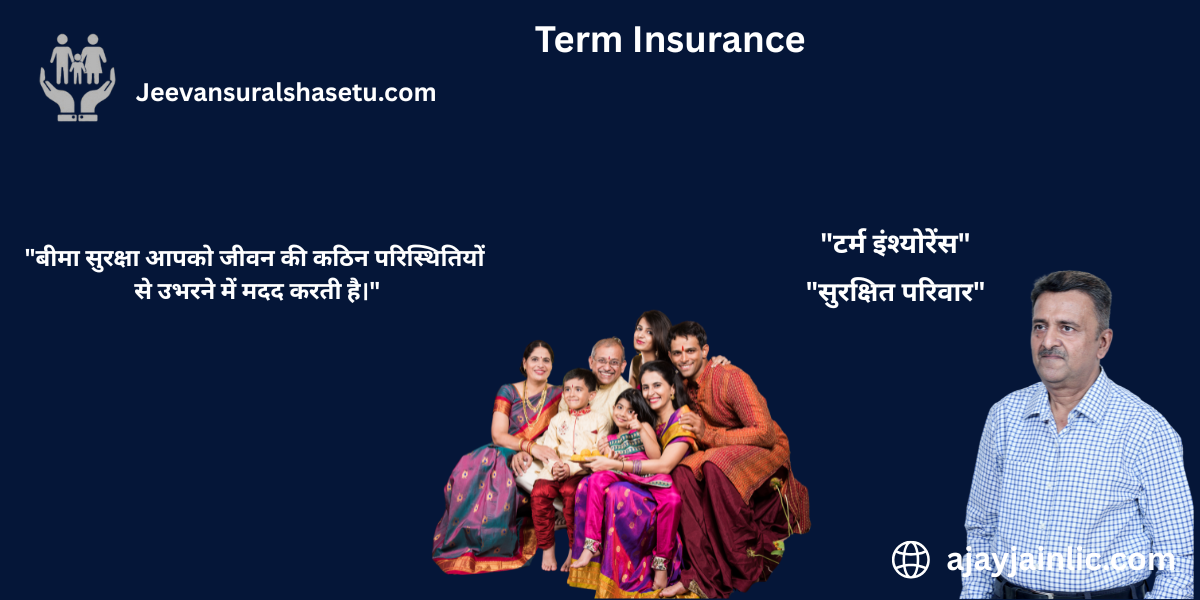 Term Insurance

Jeevansuralshasetu.com

"बीमा सुरक्षा आपको जीवन की कठिन परिस्थितियों से उभरने में मदद करती है।"

"टर्म इंश्योरेंस"

"सुरक्षित परिवार"

ajayjainlic.com